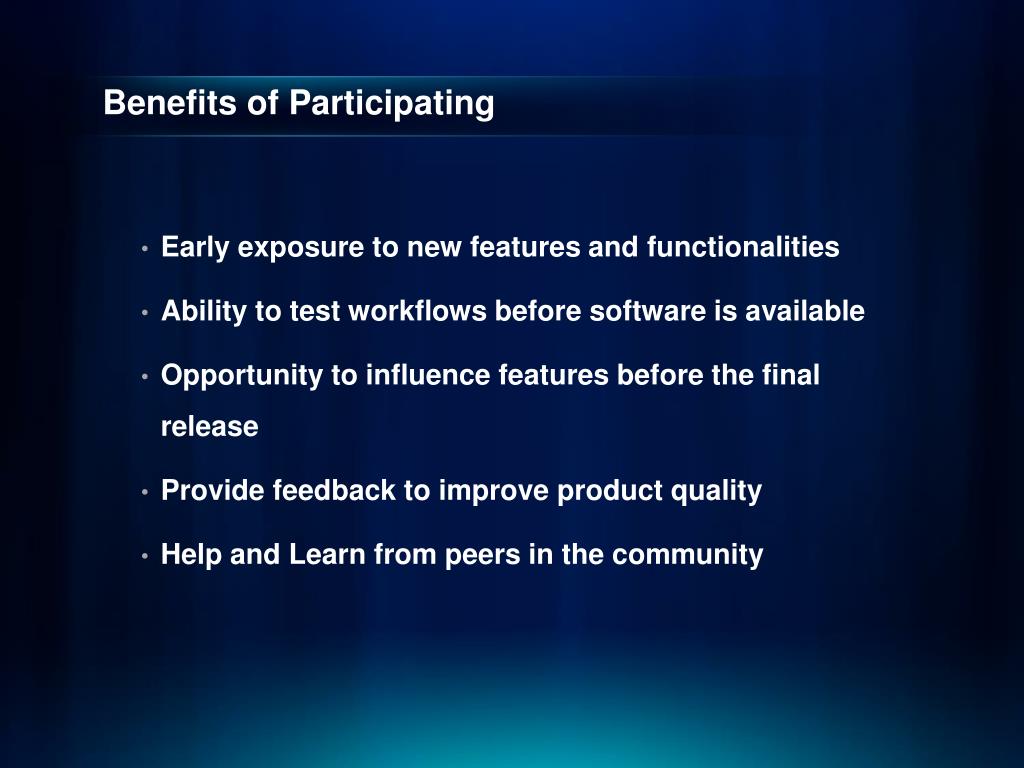 Benefits of Participating

• Early exposure to new features and functionalities

• Ability to test workflows before software is available

• Opportunity to influence features before the final release

• Provide feedback to improve product quality

• Help and Learn from peers in the community